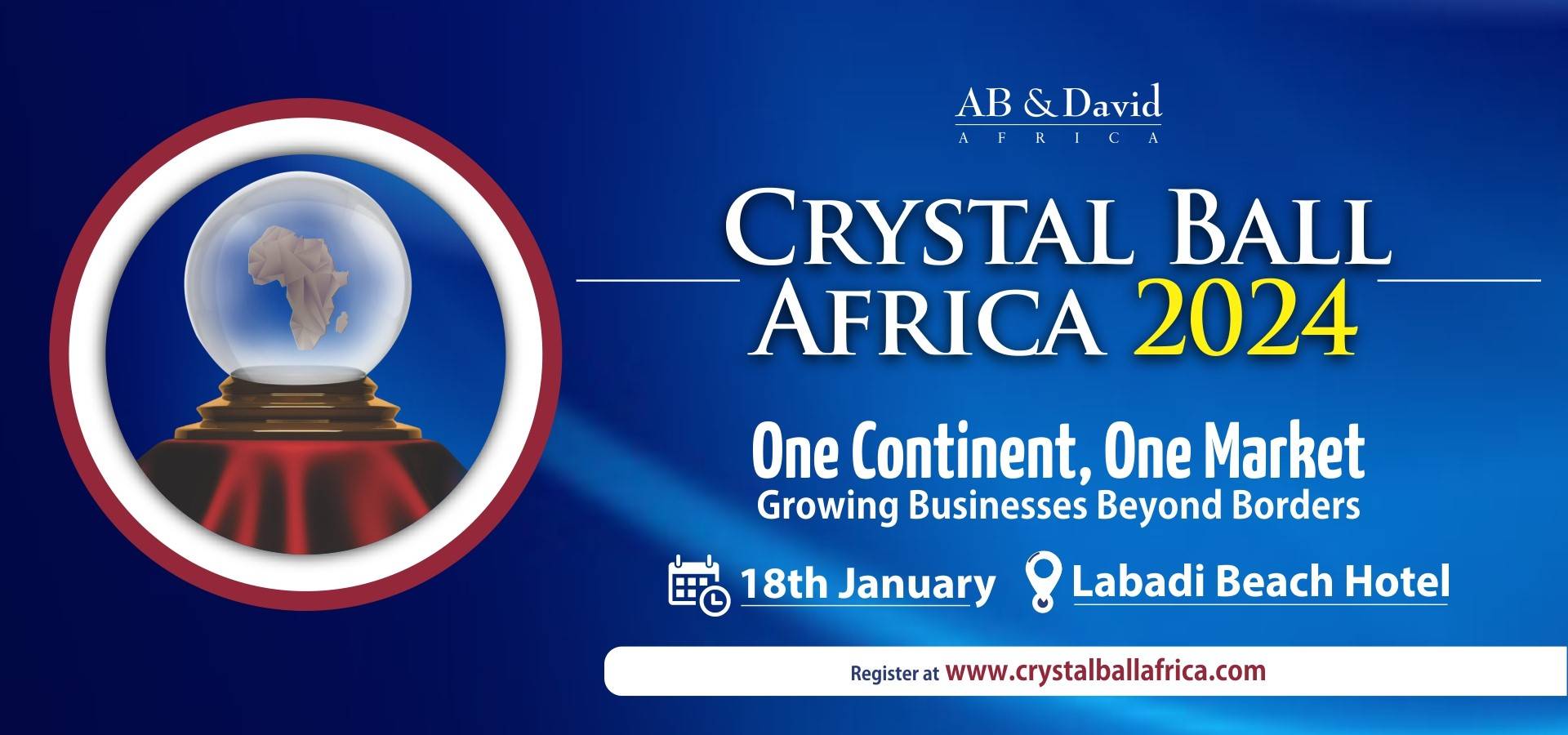 AB & David
AFRICA

CRYSTAL BALL
AFRICA 2024

One Continent, One Market
Growing Businesses Beyond Borders

18th January Labadi Beach Hotel

Register at www.crystalballafrica.com